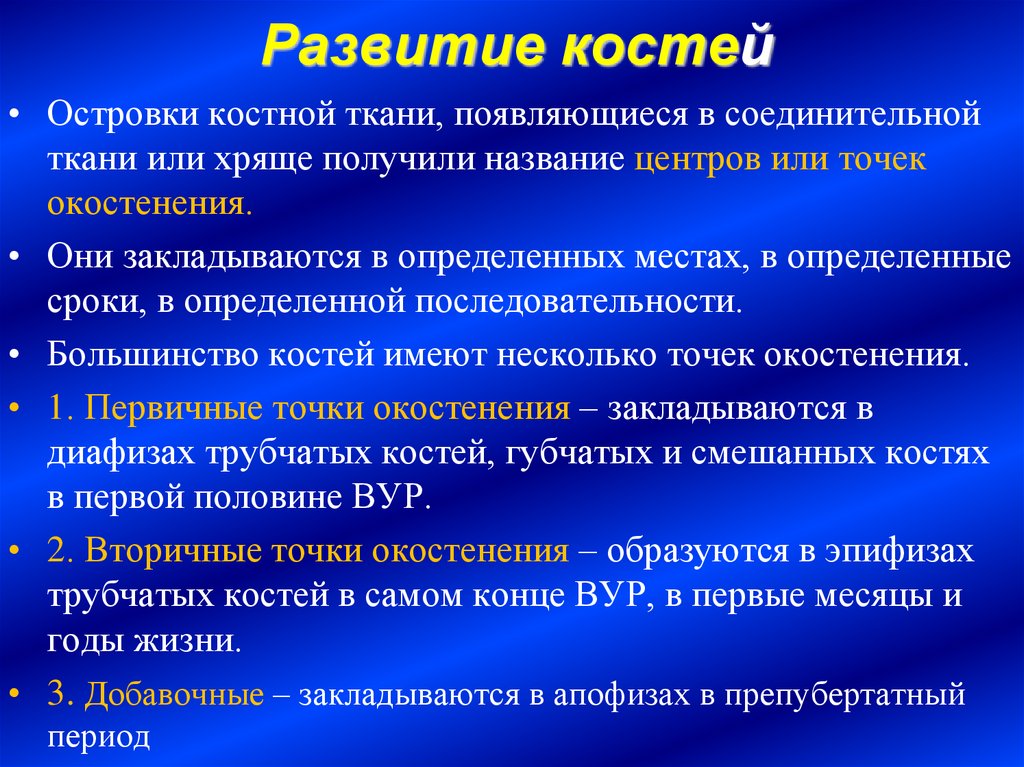 Развитие костей

• Островки костной ткани, появляющиеся в соединительной ткани или хряще получили название центров или точек окостенения.

• Они закладываются в определенных местах, в определенные сроки, в определенной последовательности.

• Большинство костей имеют несколько точек окостенения.

• 1. Первичные точки окостенения – закладываются в диафизах трубчатых костей, губчатых и смешанных костях в первой половине ВУР.

• 2. Вторичные точки окостенения – образуются в эпифизах трубчатых костей в самом конце ВУР, в первые месяцы и годы жизни.

• 3. Добавочные – закладываются в апофизах в препубертатный период